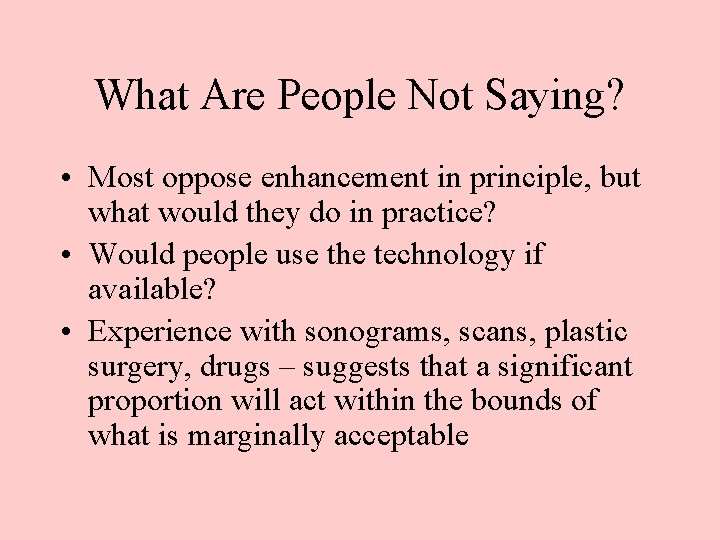 What Are People Not Saying?

• Most oppose enhancement in principle, but what would they do in practice?
• Would people use the technology if available?
• Experience with sonograms, scans, plastic surgery, drugs – suggests that a significant proportion will act within the bounds of what is marginally acceptable